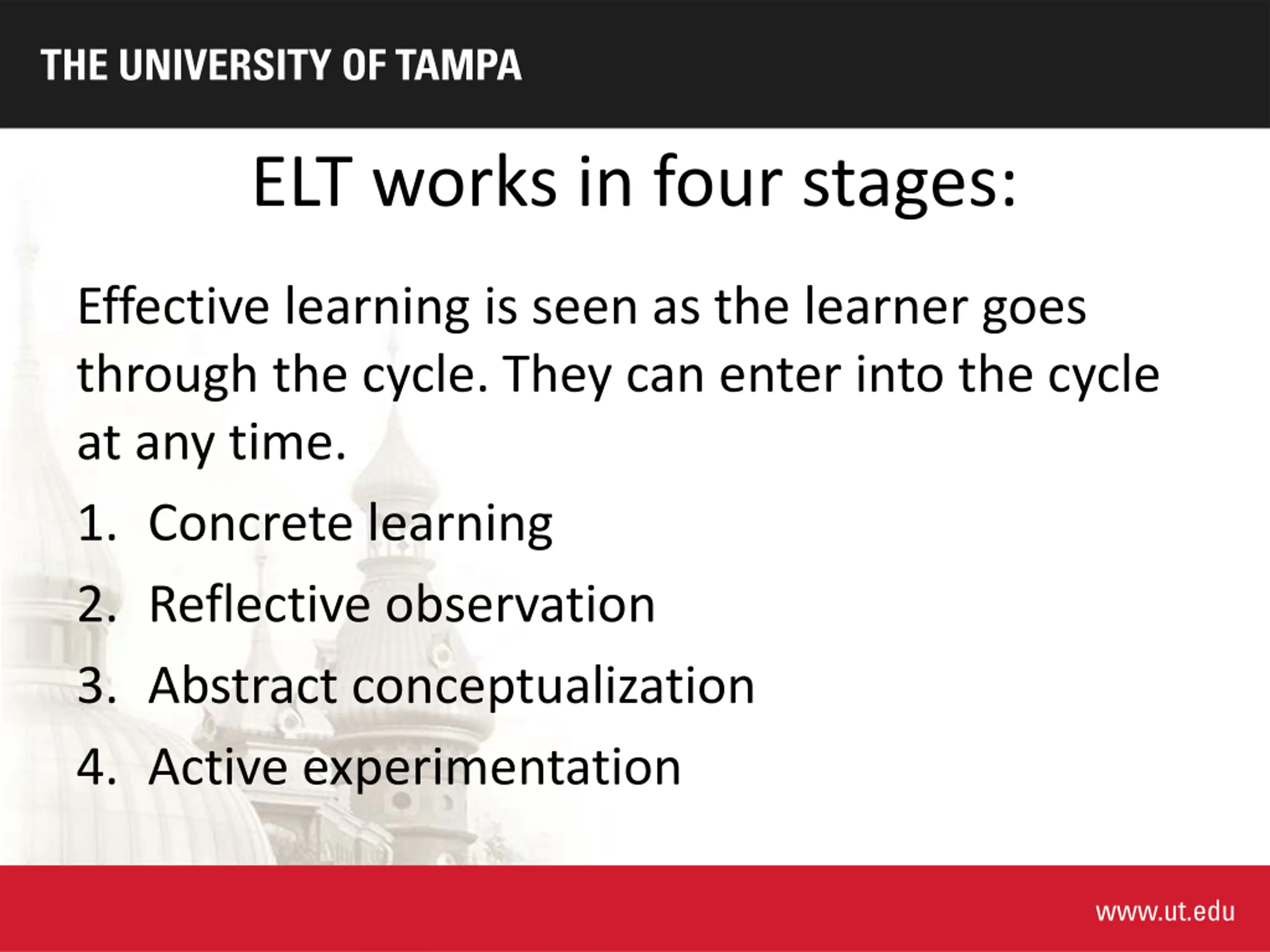 THE UNIVERSITY OF TAMPA

ELT works in four stages:

Effective learning is seen as the learner goes through the cycle. They can enter into the cycle at any time.

1. Concrete learning
2. Reflective observation
3. Abstract conceptualization
4. Active experimentation

www.ut.edu